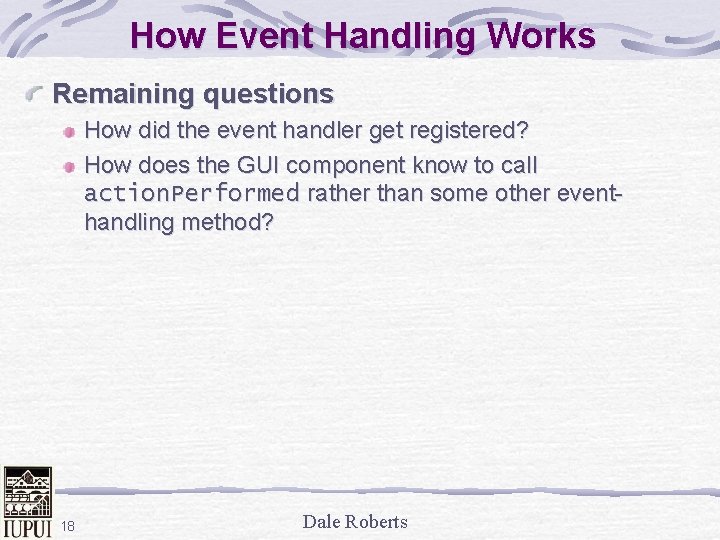 How Event Handling Works

Remaining questions

How did the event handler get registered?

How does the GUI component know to call actionPerformed rather than some other event-handling method?

IUPUI 18

Dale Roberts